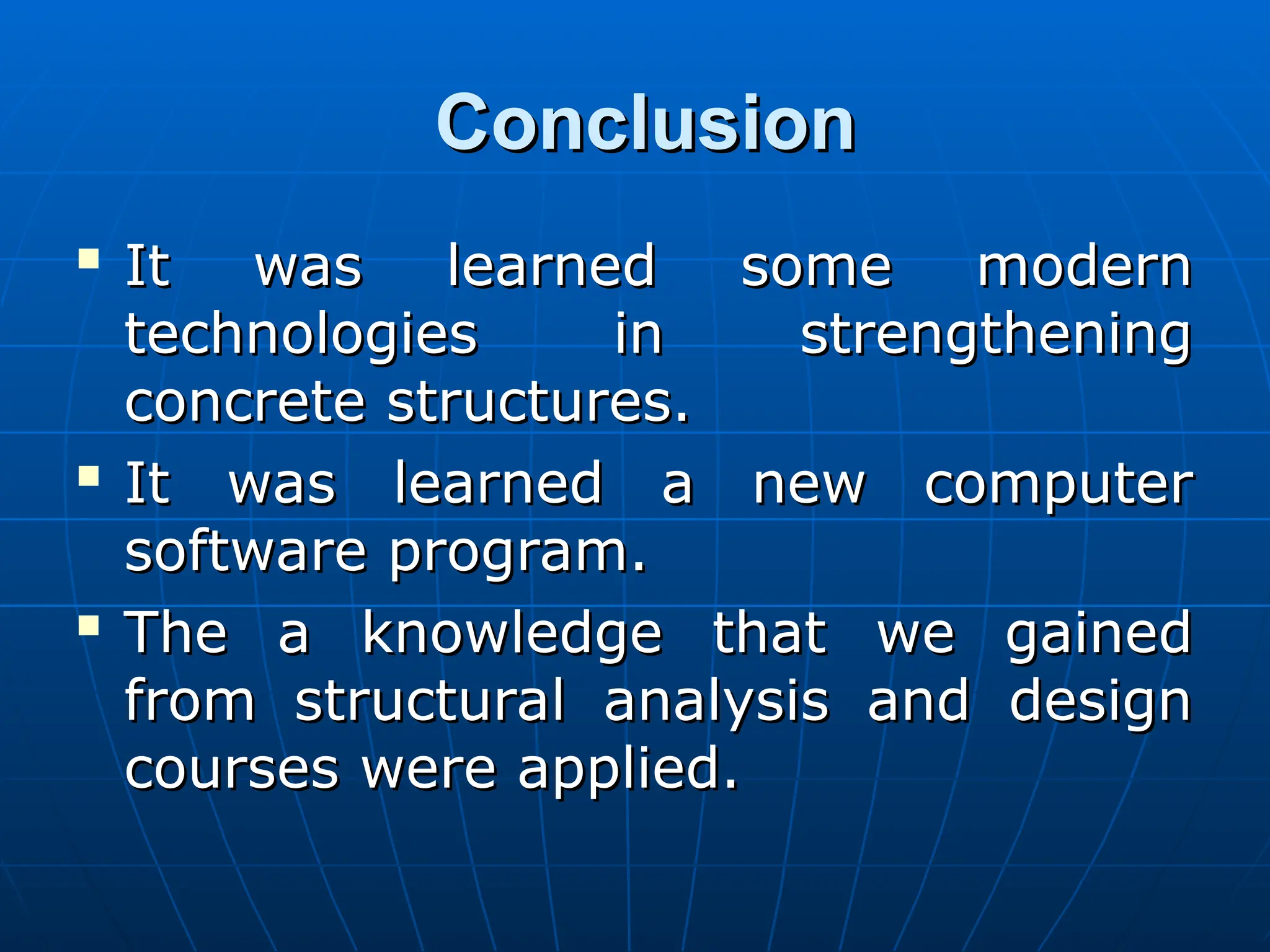 Conclusion

▪ It was learned some modern technologies in strengthening concrete structures.
▪ It was learned a new computer software program.
▪ The a knowledge that we gained from structural analysis and design courses were applied.